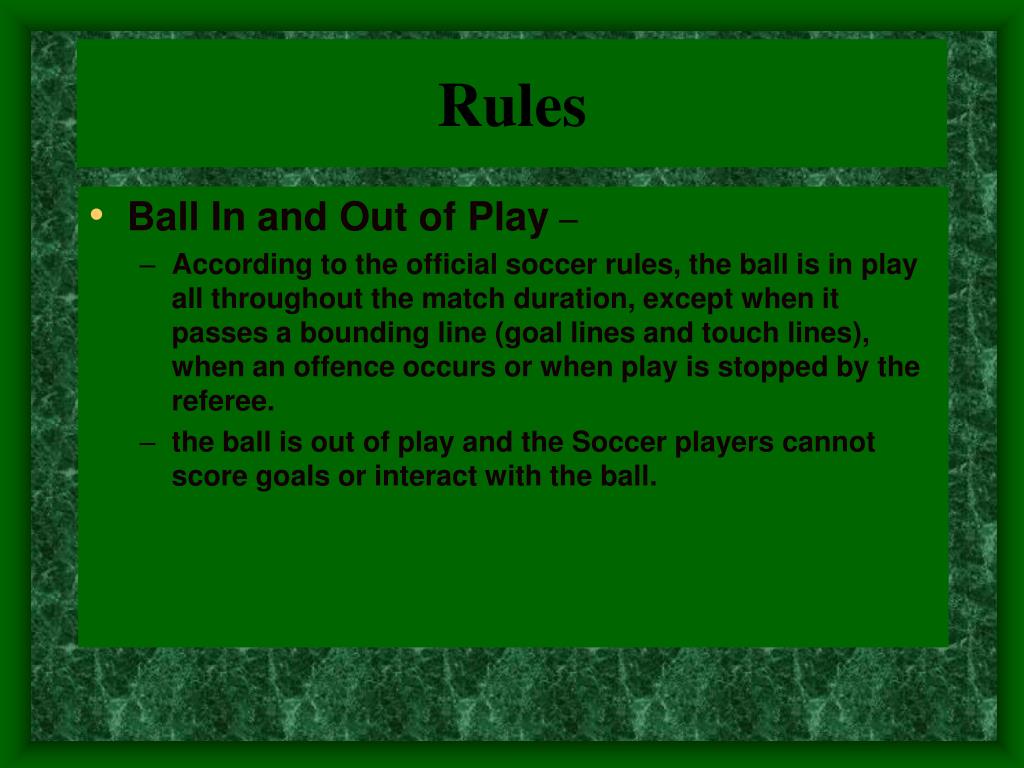 Rules

• Ball In and Out of Play –
  – According to the official soccer rules, the ball is in play all throughout the match duration, except when it passes a bounding line (goal lines and touch lines), when an offence occurs or when play is stopped by the referee.
  – the ball is out of play and the Soccer players cannot score goals or interact with the ball.